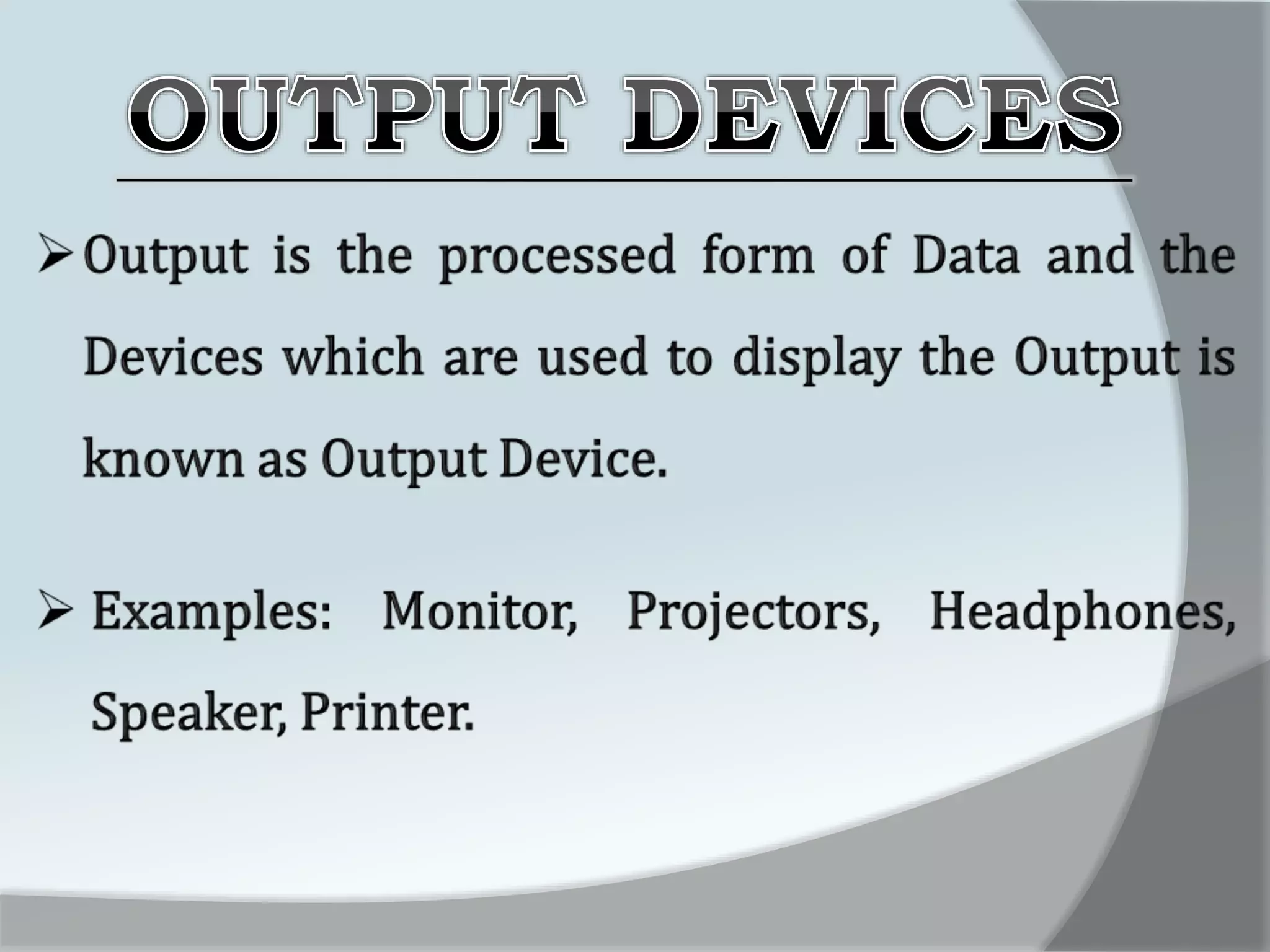 OUTPUT DEVICES

➢ Output is the processed form of Data and the Devices which are used to display the Output is known as Output Device.

➢ Examples: Monitor, Projectors, Headphones, Speaker, Printer.